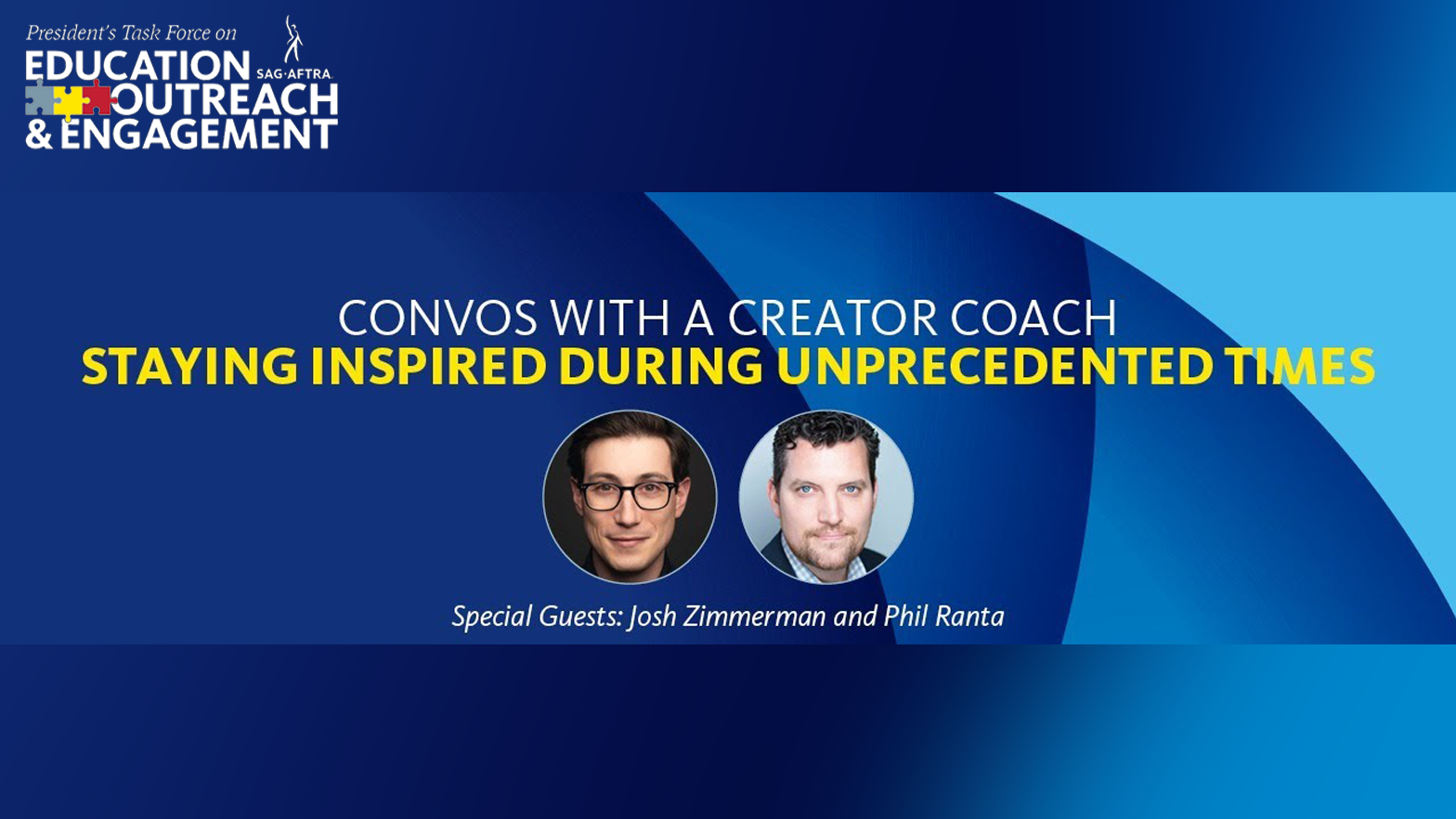 President's Task Force on
EDUCATION SAG·AFTRA
OUTREACH
& ENGAGEMENT

CONVOS WITH A CREATOR COACH
STAYING INSPIRED DURING UNPRECEDENTED TIMES

Special Guests: Josh Zimmerman and Phil Ranta